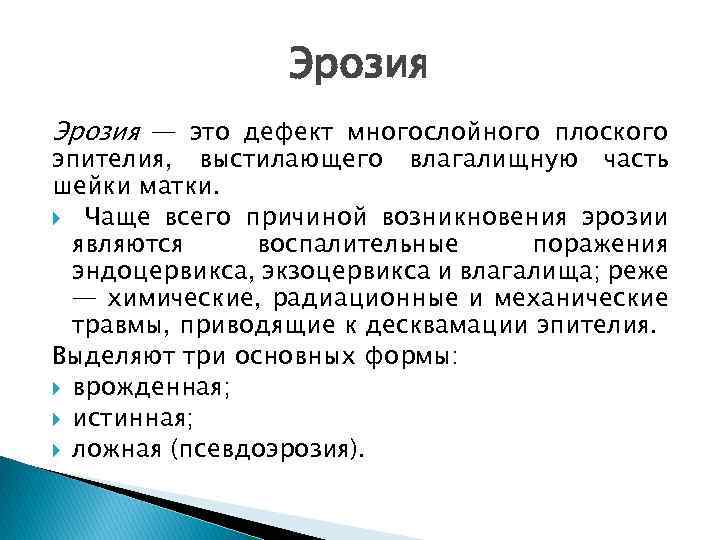 Эрозия

Эрозия — это дефект многослойного плоского эпителия, выстилающего влагалищную часть шейки матки.

Чаще всего причиной возникновения эрозии являются воспалительные поражения эндоцервикса, экзоцервикса и влагалища; реже — химические, радиационные и механические травмы, приводящие к десквамации эпителия.

Выделяют три основных формы:

врожденная;

истинная;

ложная (псевдоэрозия).